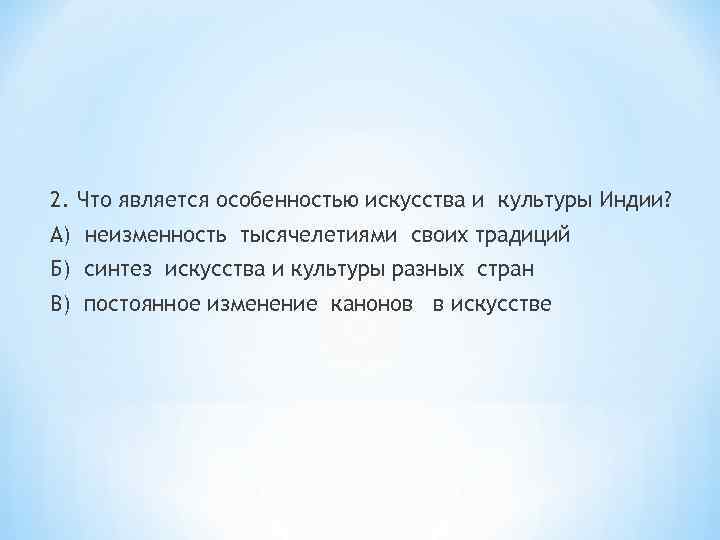 2. Что является особенностью искусства и культуры Индии?
А) неизменность тысячелетиями своих традиций
Б) синтез искусства и культуры разных стран
В) постоянное изменение канонов в искусстве